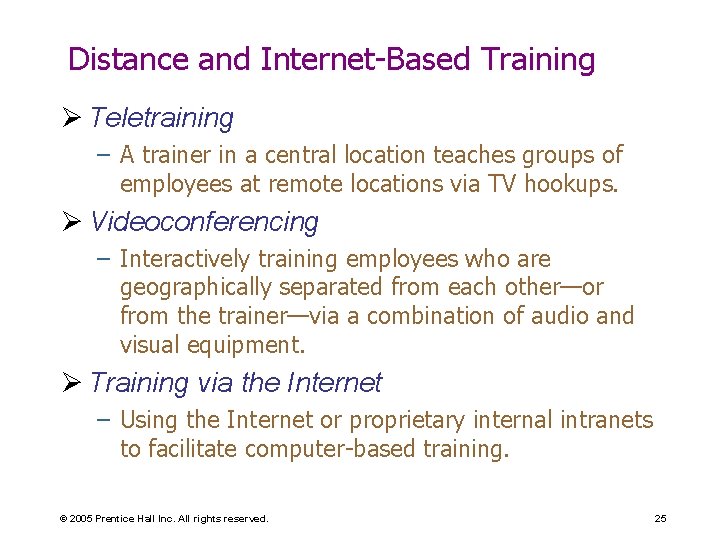 Distance and Internet-Based Training

➢ Teletraining

– A trainer in a central location teaches groups of employees at remote locations via TV hookups.

➢ Videoconferencing

– Interactively training employees who are geographically separated from each other—or from the trainer—via a combination of audio and visual equipment.

➢ Training via the Internet

– Using the Internet or proprietary internal intranets to facilitate computer-based training.

© 2005 Prentice Hall Inc. All rights reserved.

25